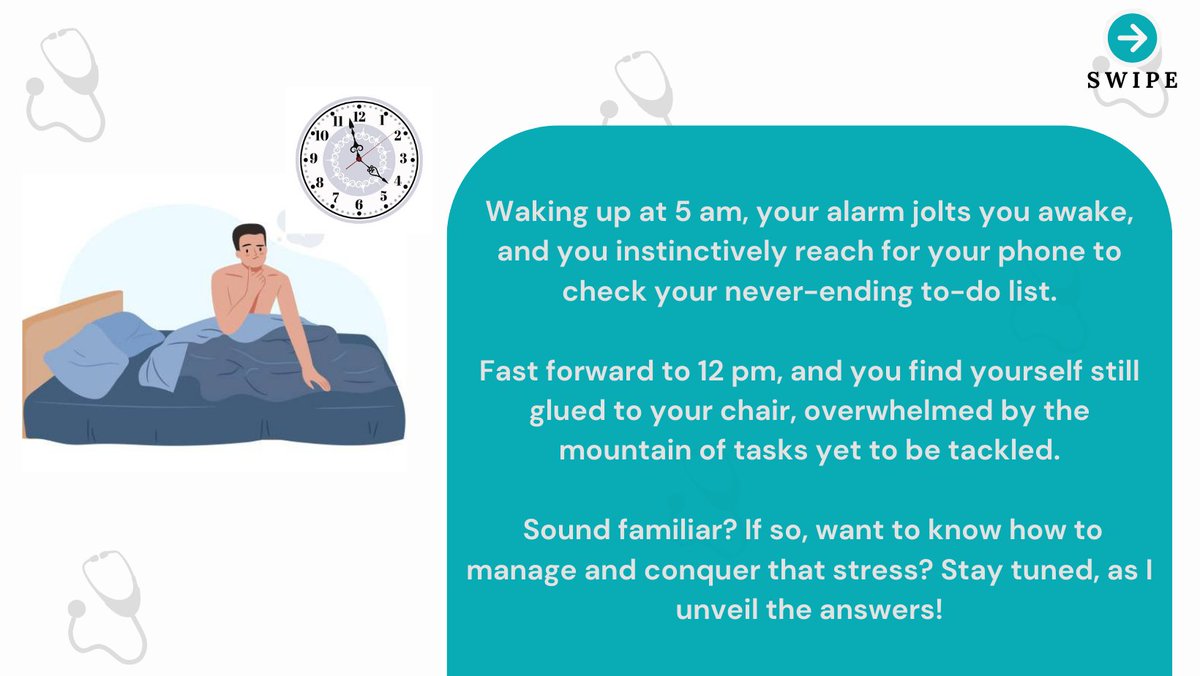 SWIPE

12 1 2 3 4 5 6 7 8 9 10 11

Waking up at 5 am, your alarm jolts you awake, and you instinctively reach for your phone to check your never-ending to-do list.

Fast forward to 12 pm, and you find yourself still glued to your chair, overwhelmed by the mountain of tasks yet to be tackled.

Sound familiar? If so, want to know how to manage and conquer that stress? Stay tuned, as I unveil the answers!